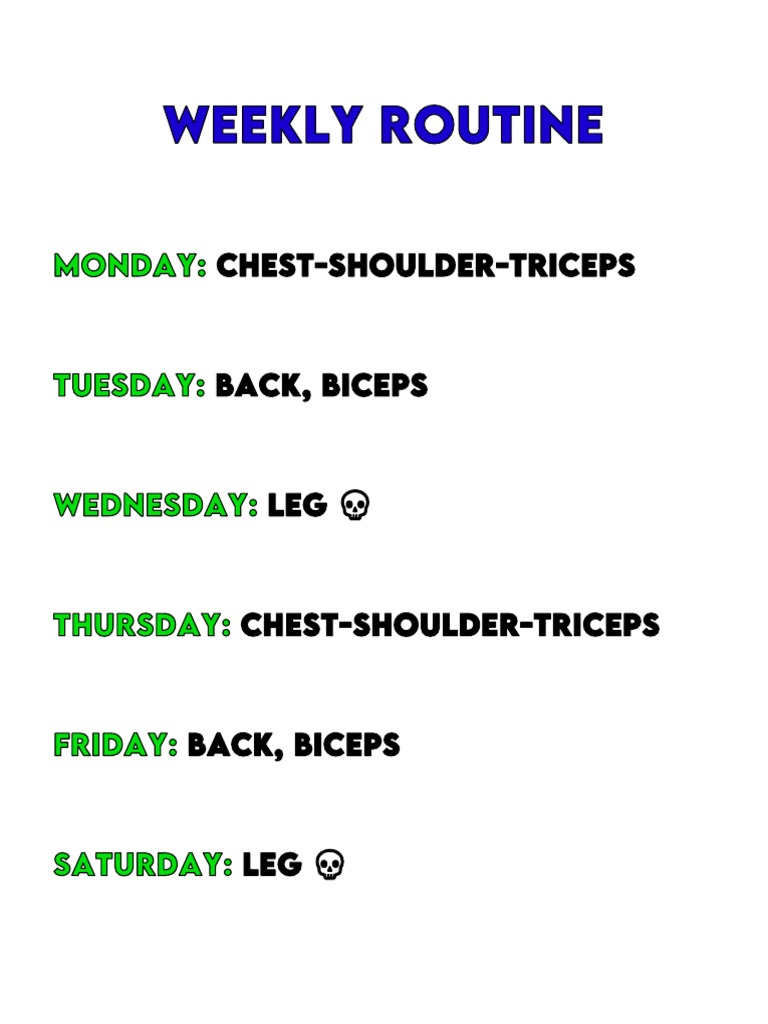 WEEKLY ROUTINE

MONDAY: CHEST-SHOULDER-TRICEPS

TUESDAY: BACK, BICEPS

WEDNESDAY: LEG 💀

THURSDAY: CHEST-SHOULDER-TRICEPS

FRIDAY: BACK, BICEPS

SATURDAY: LEG 💀